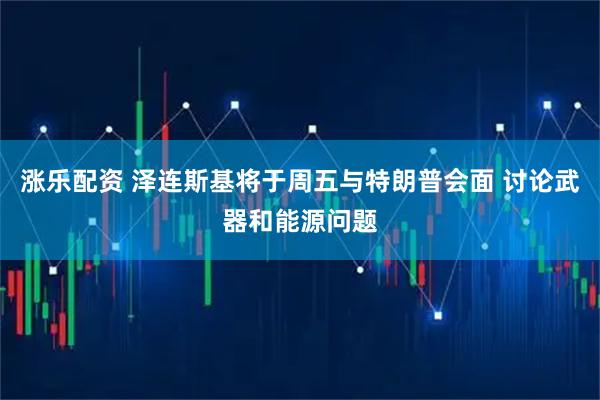 涨乐配资 泽连斯基将于周五与特朗普会面 讨论武器和能源问题